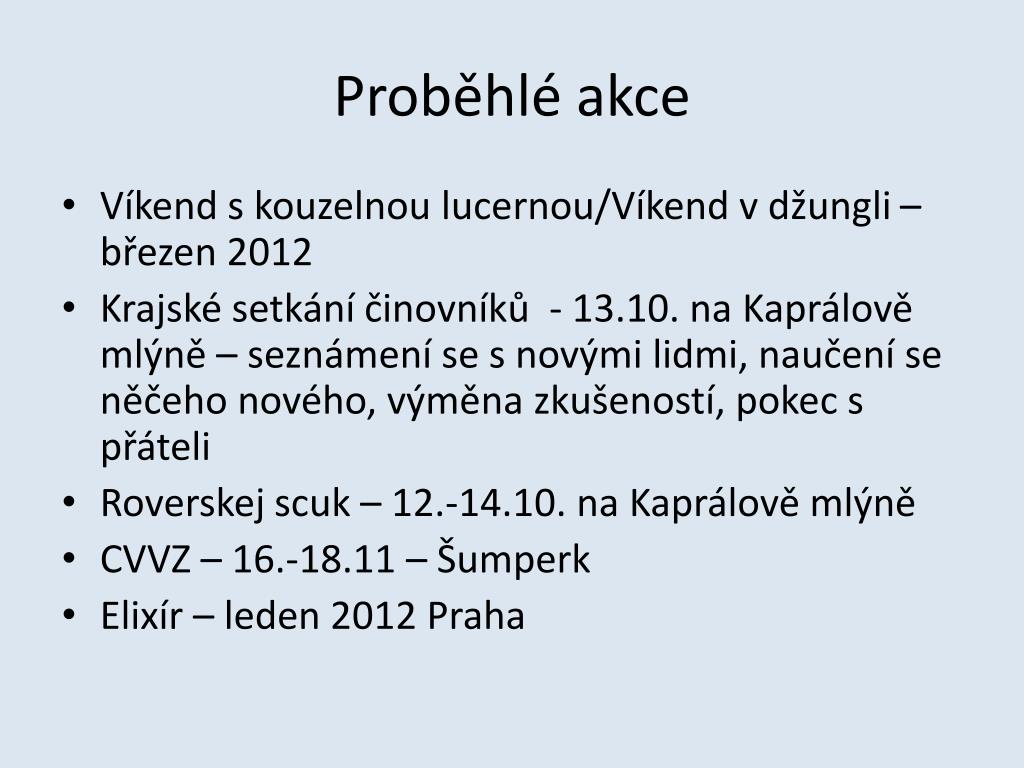 Proběhlé akce

• Víkend s kouzelnou lucernou/Víkend v džungli – březen 2012
• Krajské setkání činovníků - 13.10. na Kaprálově mlýně – seznámení se s novými lidmi, naučení se něčeho nového, výměna zkušeností, pokec s přáteli
• Roverskej scuk – 12.-14.10. na Kaprálově mlýně
• CVVZ – 16.-18.11 – Šumperk
• Elixír – leden 2012 Praha